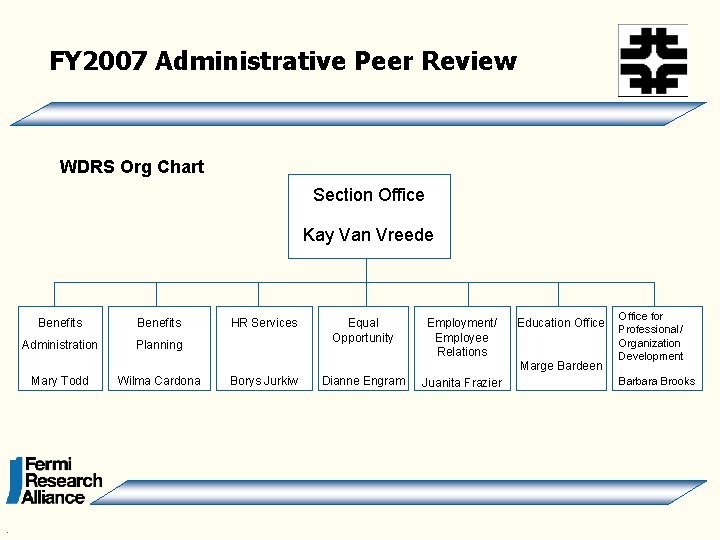 FY2007 Administrative Peer Review

WDRS Org Chart

Section Office

Kay Van Vreede

Benefits Administration

Mary Todd

Benefits Planning

Wilma Cardona

HR Services

Borys Jurkiw

Equal Opportunity

Dianne Engram

Employment/ Employee Relations

Juanita Frazier

Education Office

Marge Bardeen

Office for Professional/ Organization Development

Barbara Brooks

Fermi Research Alliance